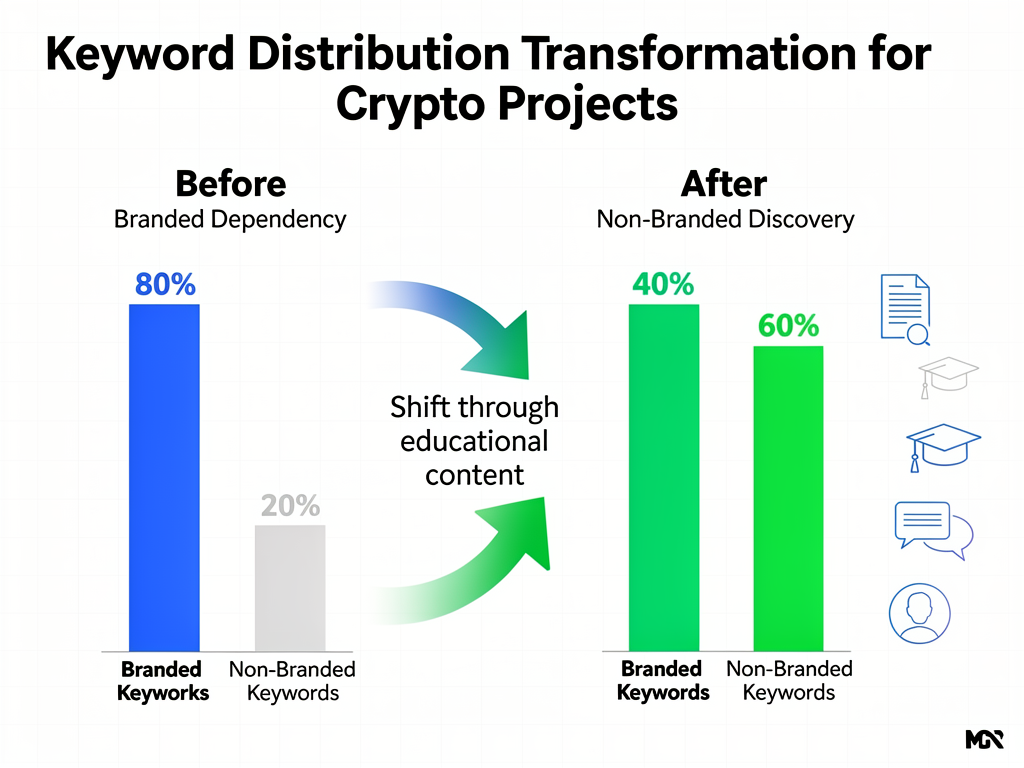 Keyword Distribution Transformation for Crypto Projects

Before
Branded Dependency

80%

20%

Branded Keyworks

Non-Branded Keywords

Shift through educational content

After
Non-Branded Discovery

40%

60%

Branded Keywords

Non-Branded Keywords

MGR